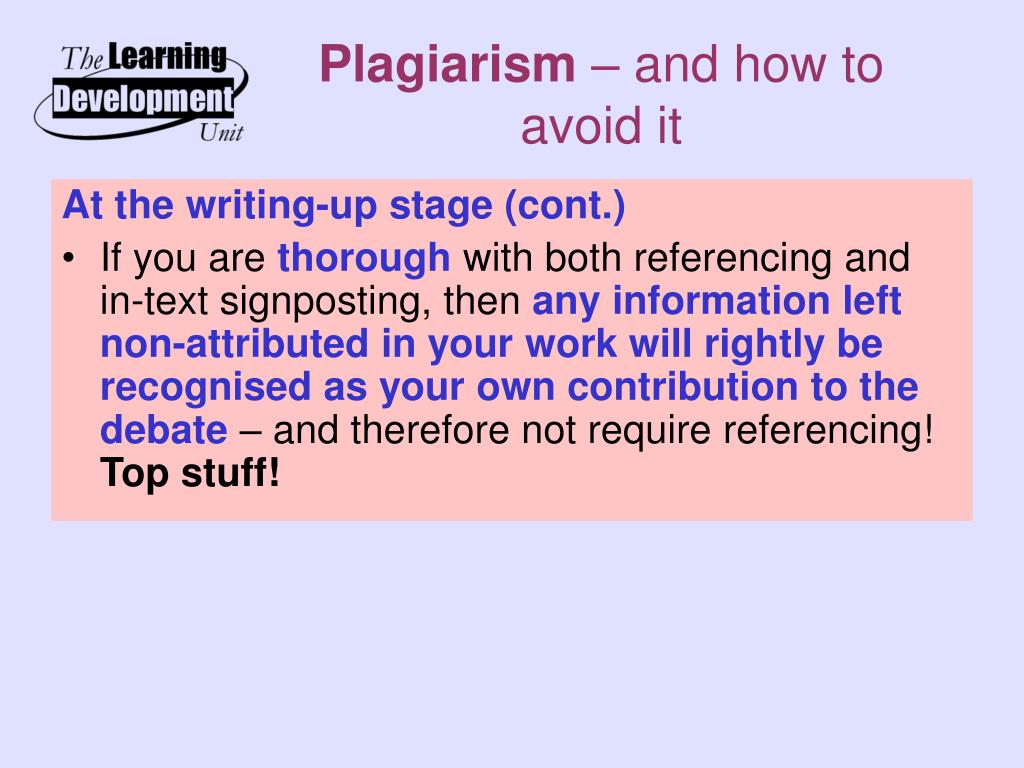 The Learning Development Unit

Plagiarism – and how to avoid it

At the writing-up stage (cont.)

• If you are thorough with both referencing and in-text signposting, then any information left non-attributed in your work will rightly be recognised as your own contribution to the debate – and therefore not require referencing! Top stuff!